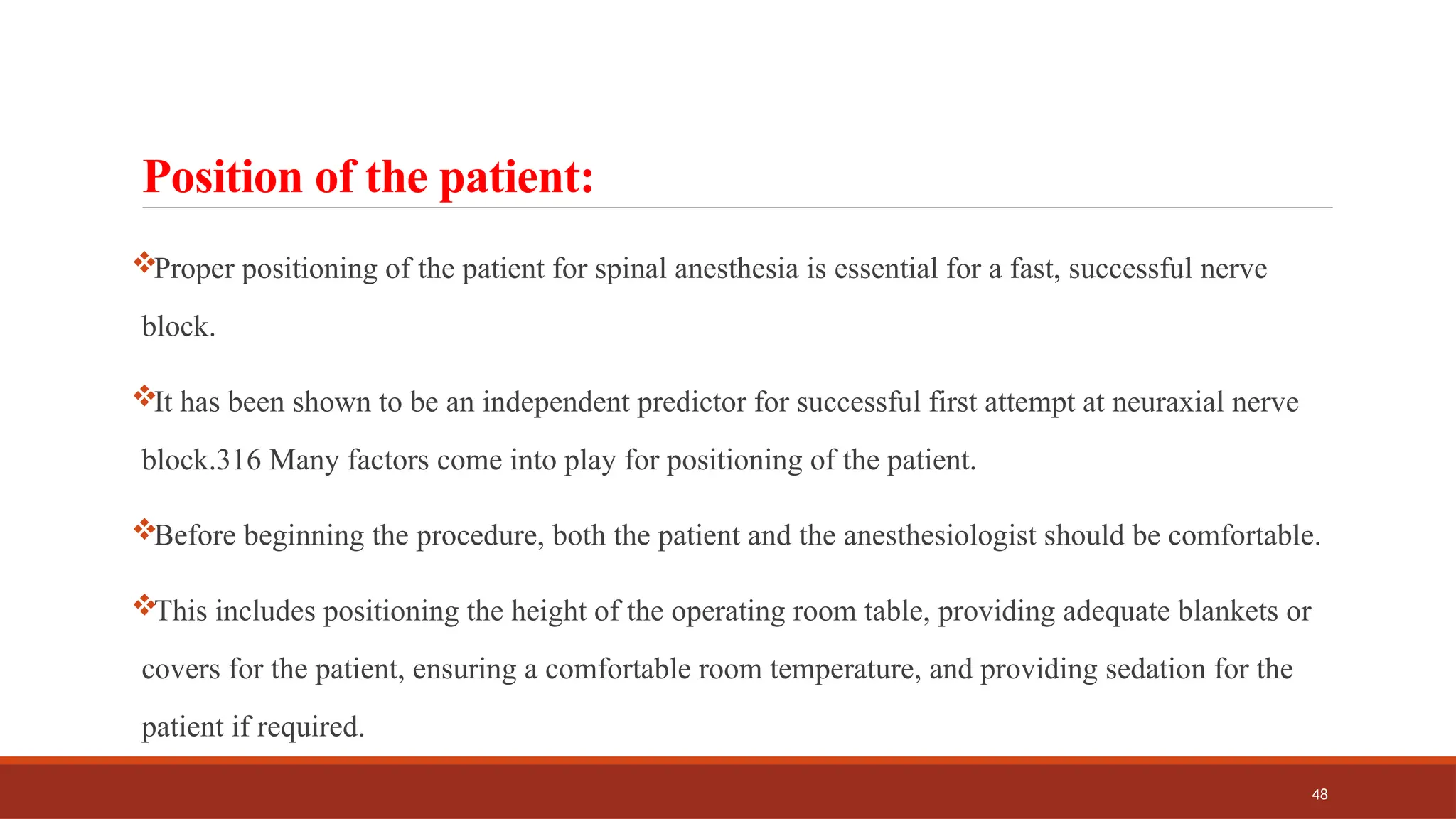 Position of the patient:

❖Proper positioning of the patient for spinal anesthesia is essential for a fast, successful nerve block.

❖It has been shown to be an independent predictor for successful first attempt at neuraxial nerve block.316 Many factors come into play for positioning of the patient.

❖Before beginning the procedure, both the patient and the anesthesiologist should be comfortable.

❖This includes positioning the height of the operating room table, providing adequate blankets or covers for the patient, ensuring a comfortable room temperature, and providing sedation for the patient if required.

48